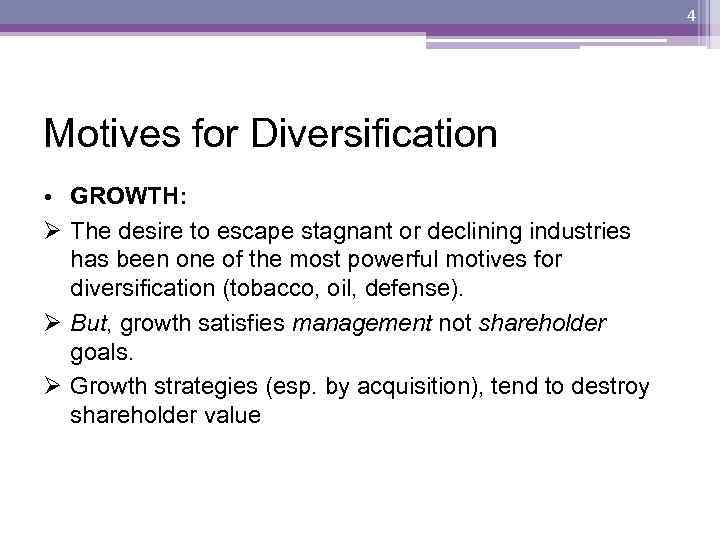 4

Motives for Diversification

• GROWTH:

➢ The desire to escape stagnant or declining industries has been one of the most powerful motives for diversification (tobacco, oil, defense).

➢ But, growth satisfies management not shareholder goals.

➢ Growth strategies (esp. by acquisition), tend to destroy shareholder value